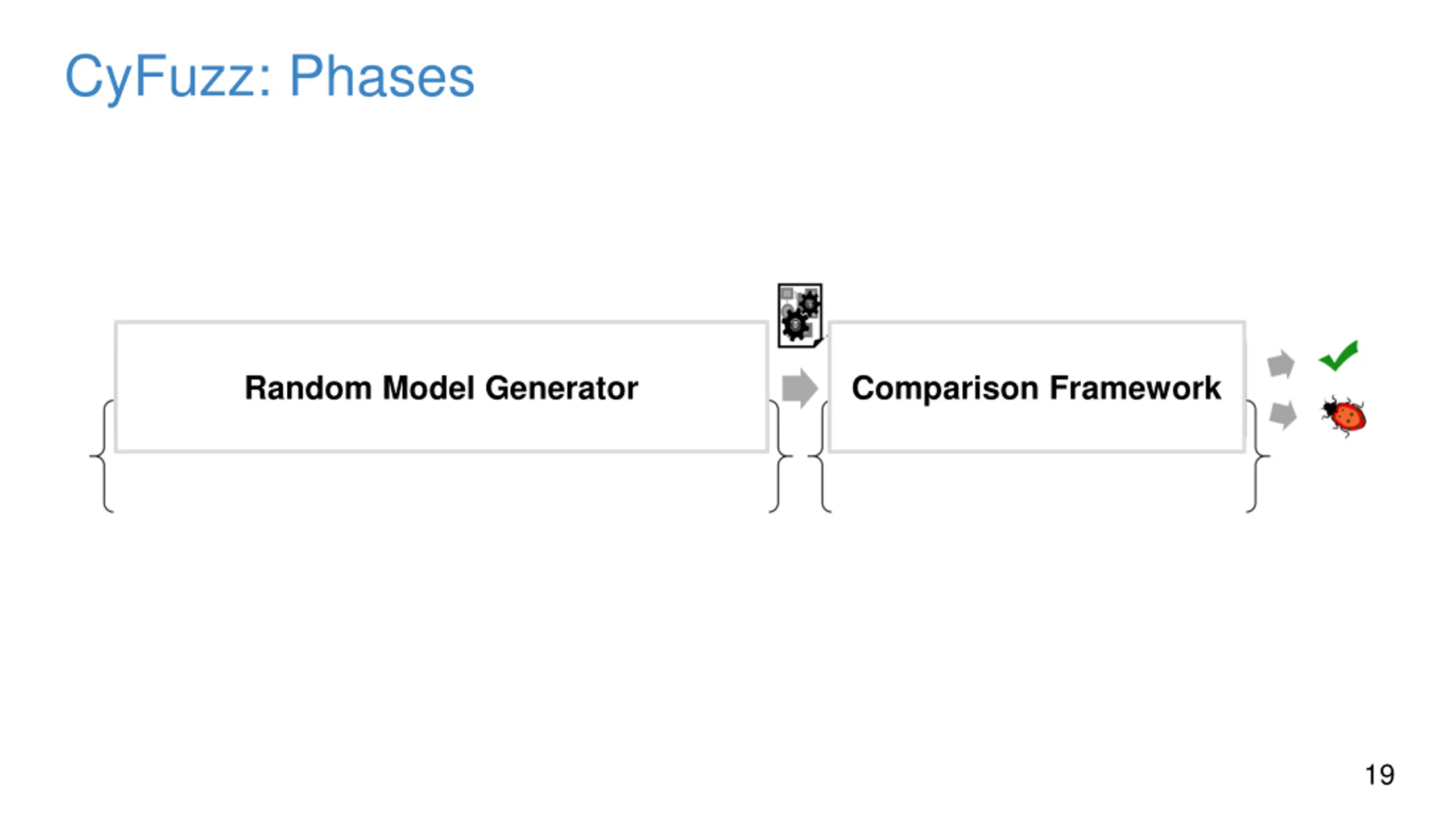 CyFuzz: Phases

Random Model Generator

Comparison Framework

19